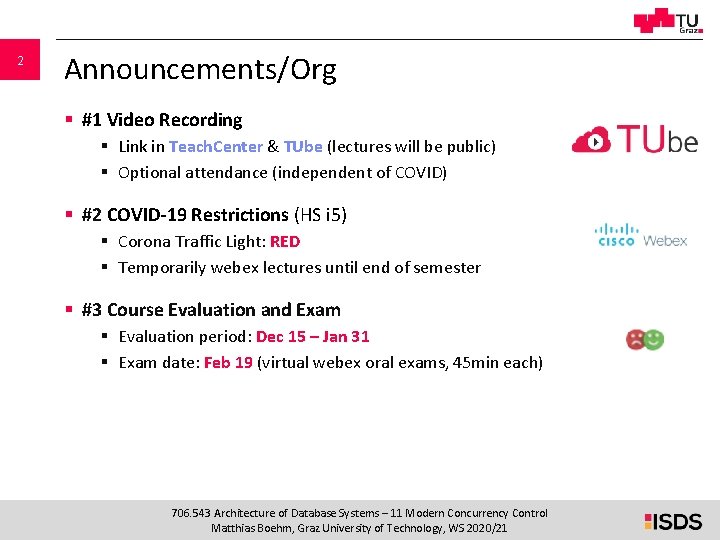 TU Graz

2

Announcements/Org

▪ #1 Video Recording
 ▪ Link in TeachCenter & TUbe (lectures will be public)
 ▪ Optional attendance (independent of COVID)

TUbe

▪ #2 COVID-19 Restrictions (HS i5)
 ▪ Corona Traffic Light: RED
 ▪ Temporarily webex lectures until end of semester

cisco Webex

▪ #3 Course Evaluation and Exam
 ▪ Evaluation period: Dec 15 – Jan 31
 ▪ Exam date: Feb 19 (virtual webex oral exams, 45min each)

706.543 Architecture of Database Systems – 11 Modern Concurrency Control
Matthias Boehm, Graz University of Technology, WS 2020/21

ISDS